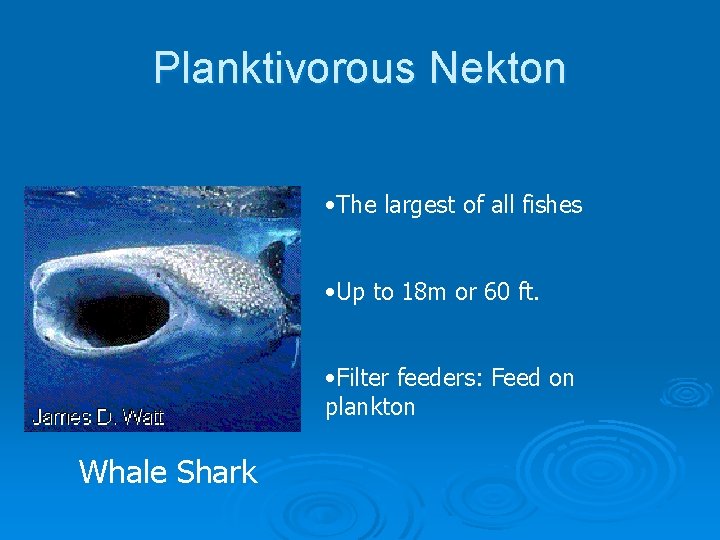 Planktivorous Nekton

James D. Watt

Whale Shark

•The largest of all fishes

•Up to 18m or 60 ft.

•Filter feeders: Feed on plankton